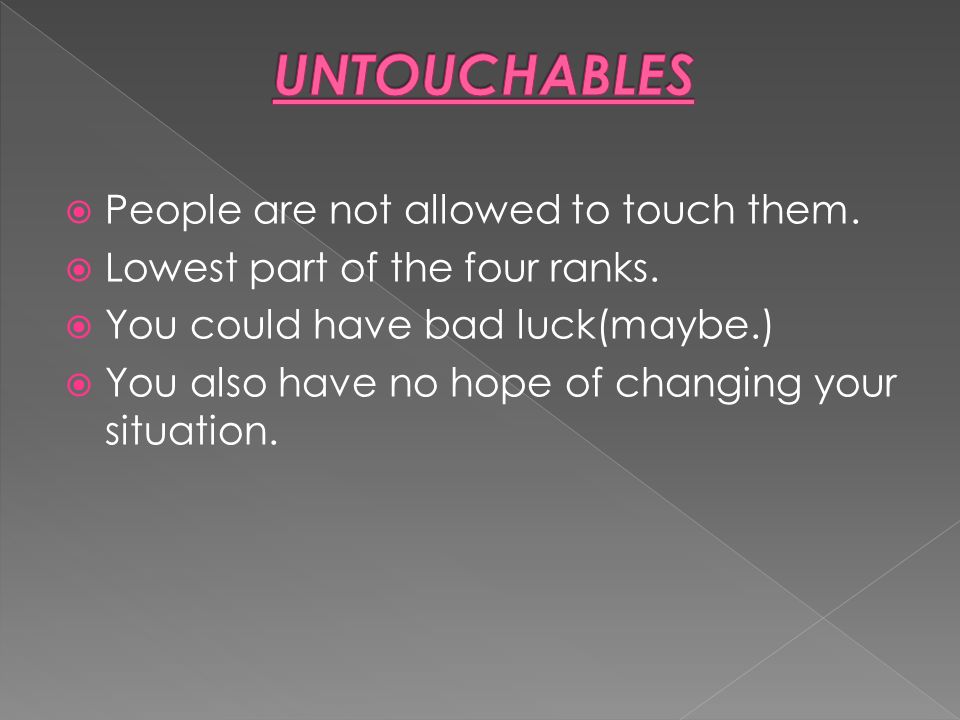 UNTOUCHABLES

People are not allowed to touch them.
Lowest part of the four ranks.
You could have bad luck(maybe.)
You also have no hope of changing your situation.